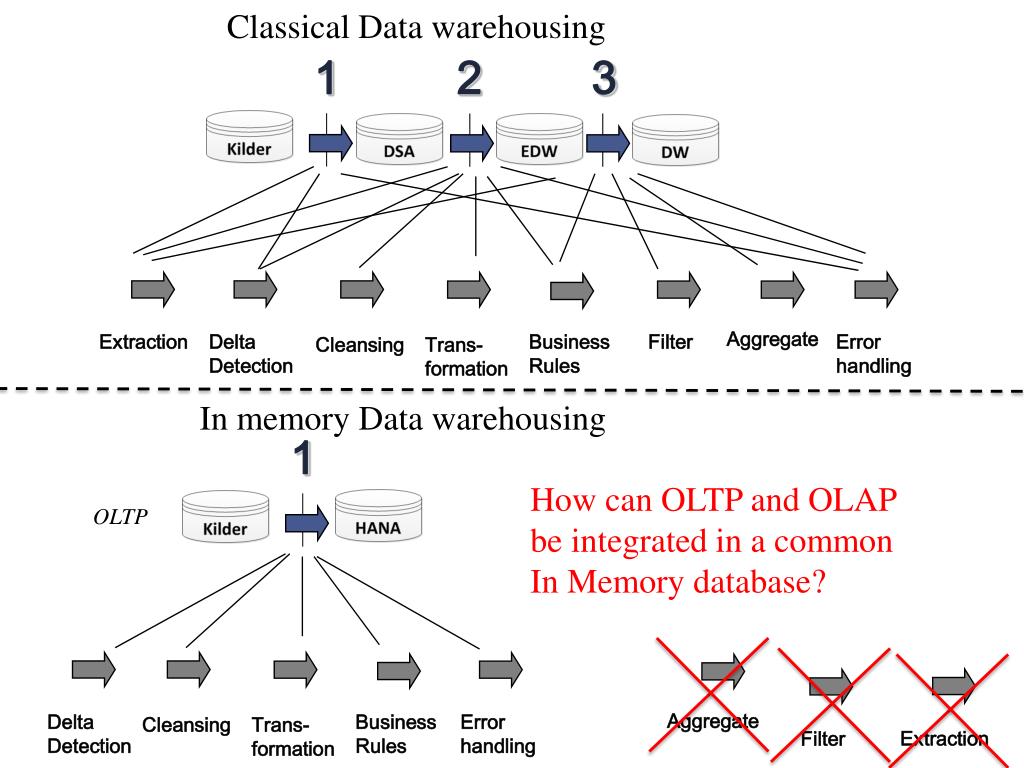 Classical Data warehousing

1 2 3

Kilder DSA EDW DW

Extraction Delta Detection Cleansing Transformation Business Rules Filter Aggregate Error handling

In memory Data warehousing

1

OLTP Kilder HANA

How can OLTP and OLAP be integrated in a common In Memory database?

Delta Detection Cleansing Transformation Business Rules Error handling

Aggregate Filter Extraction